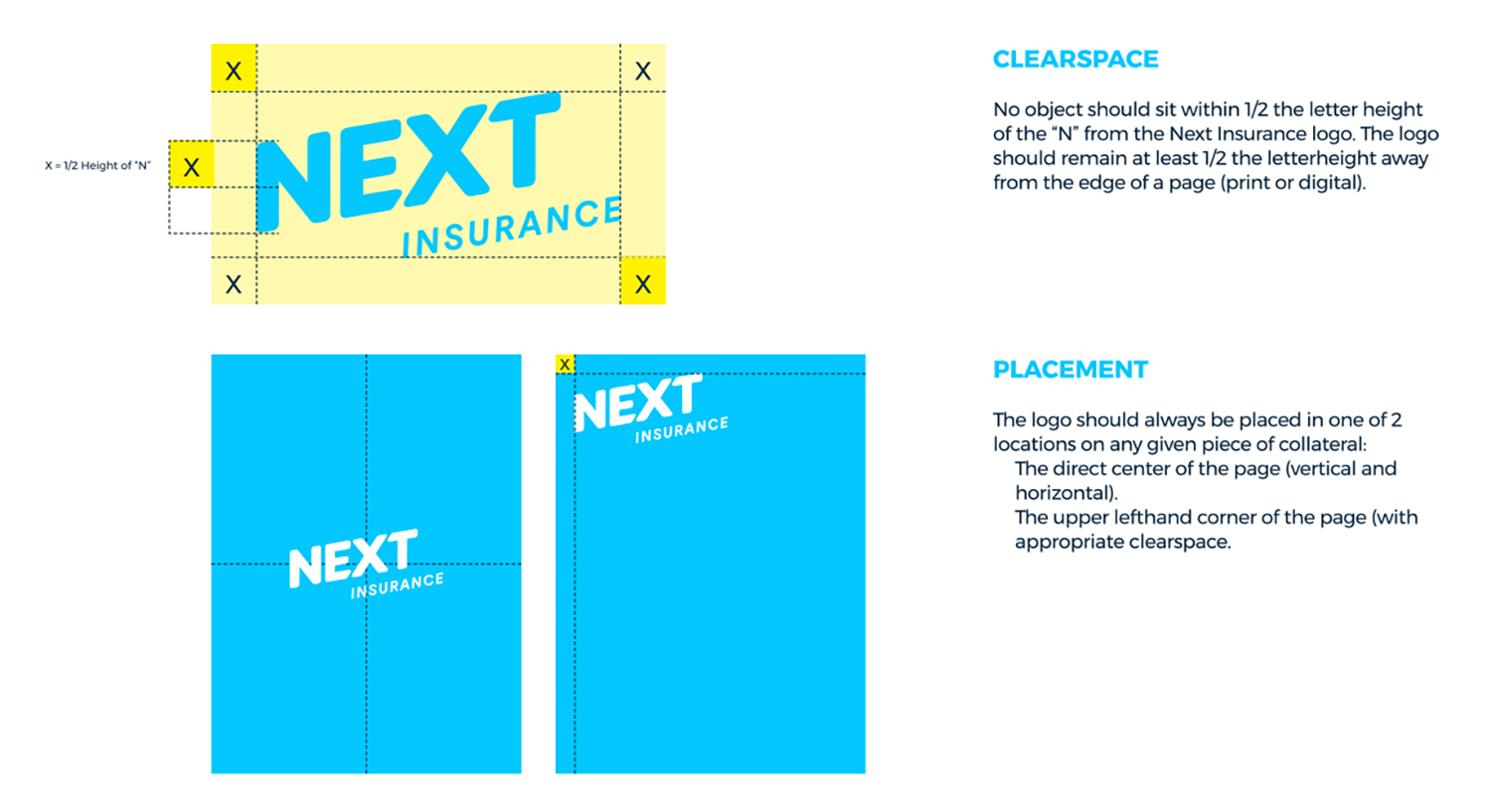 X

X

X = 1/2 Height of "N"

X

NEXT
INSURANCE

X

X

CLEARSPACE

No object should sit within 1/2 the letter height of the "N" from the Next Insurance logo. The logo should remain at least 1/2 the letterheight away from the edge of a page (print or digital).

NEXT
INSURANCE

X

NEXT
INSURANCE

PLACEMENT

The logo should always be placed in one of 2 locations on any given piece of collateral:
The direct center of the page (vertical and horizontal).
The upper lefthand corner of the page (with appropriate clearspace.